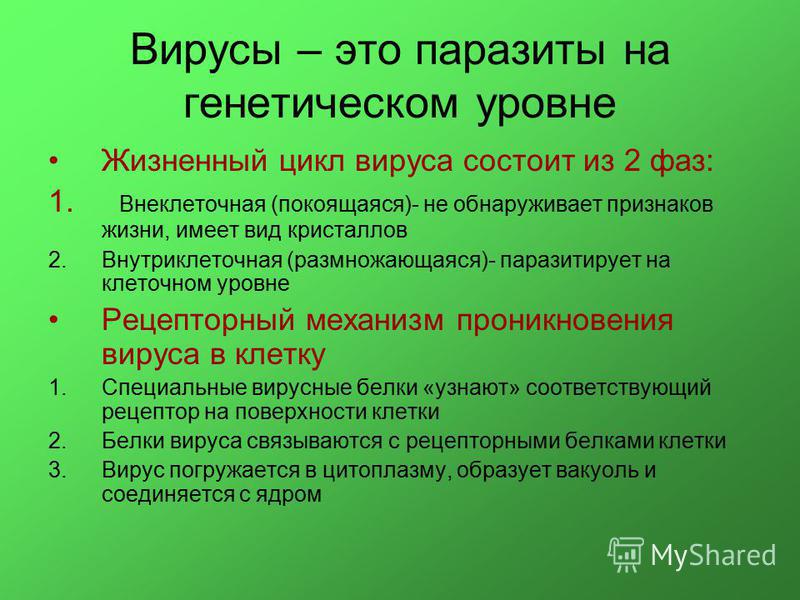 Вирусы – это паразиты на генетическом уровне

• Жизненный цикл вируса состоит из 2 фаз:

1. Внеклеточная (покоящаяся)- не обнаруживает признаков жизни, имеет вид кристаллов

2. Внутриклеточная (размножающаяся)- паразитирует на клеточном уровне

• Рецепторный механизм проникновения вируса в клетку

1. Специальные вирусные белки «узнают» соответствующий рецептор на поверхности клетки

2. Белки вируса связываются с рецепторными белками клетки

3. Вирус погружается в цитоплазму, образует вакуоль и соединяется с ядром

MyShared